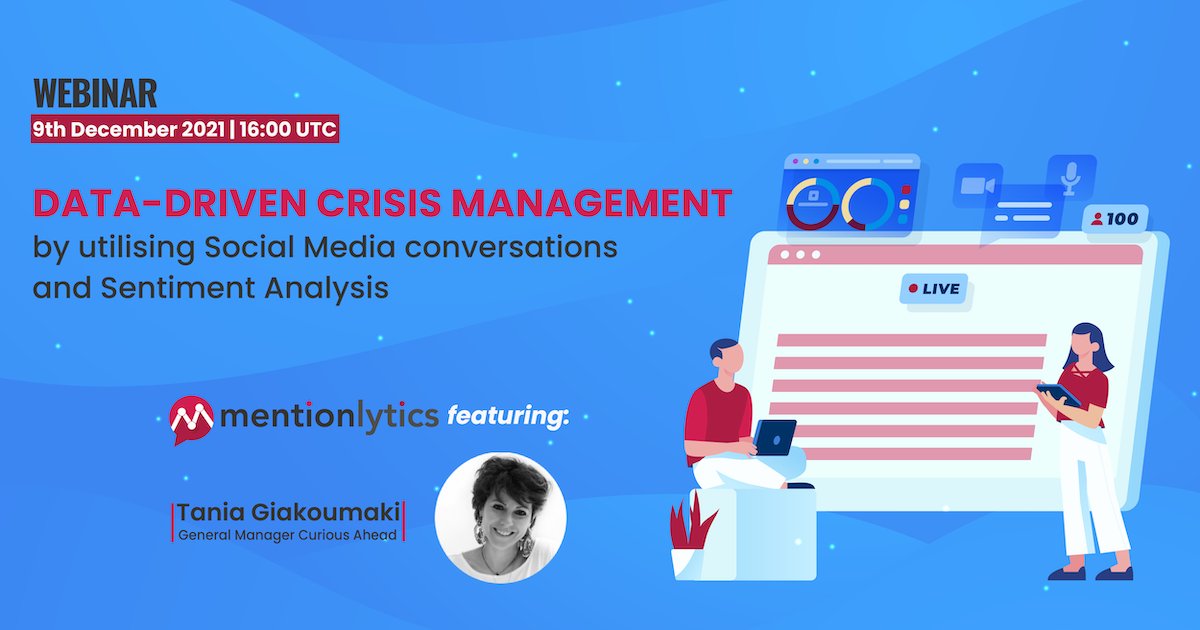 WEBINAR
9th December 2021 | 16:00 UTC

DATA-DRIVEN CRISIS MANAGEMENT
by utilising Social Media conversations and Sentiment Analysis

mentionlytics featuring:

Tania Giakoumaki
General Manager Curious Ahead

100

LIVE